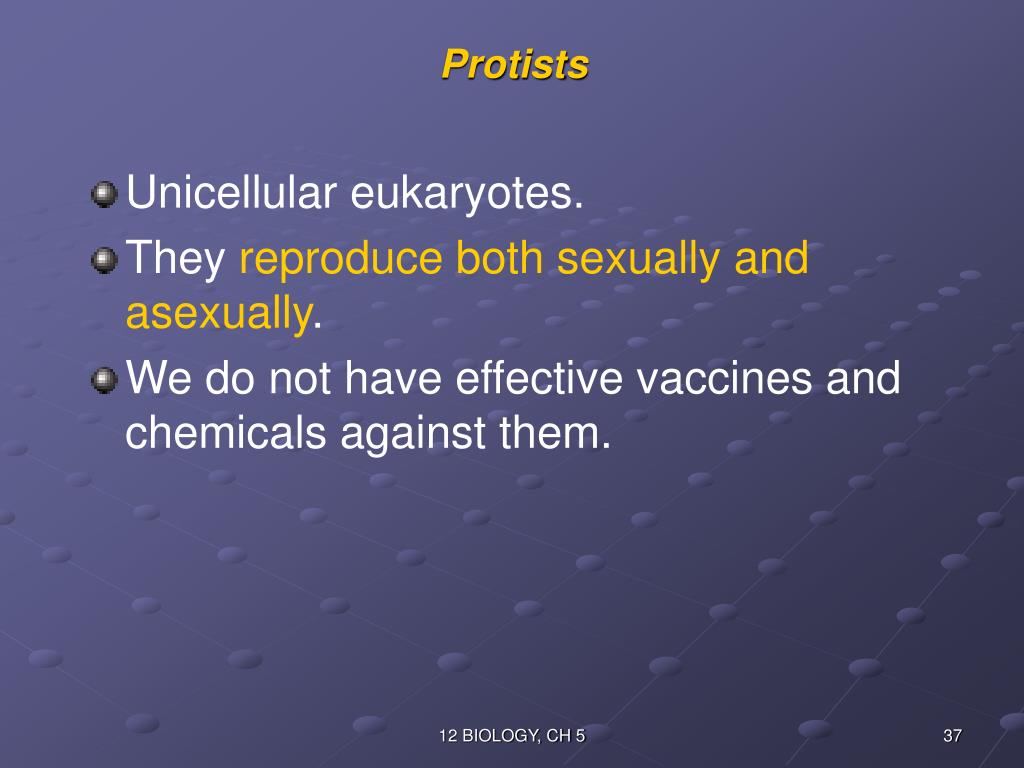 Protists

Unicellular eukaryotes.

They reproduce both sexually and asexually.

We do not have effective vaccines and chemicals against them.

12 BIOLOGY, CH 5

37